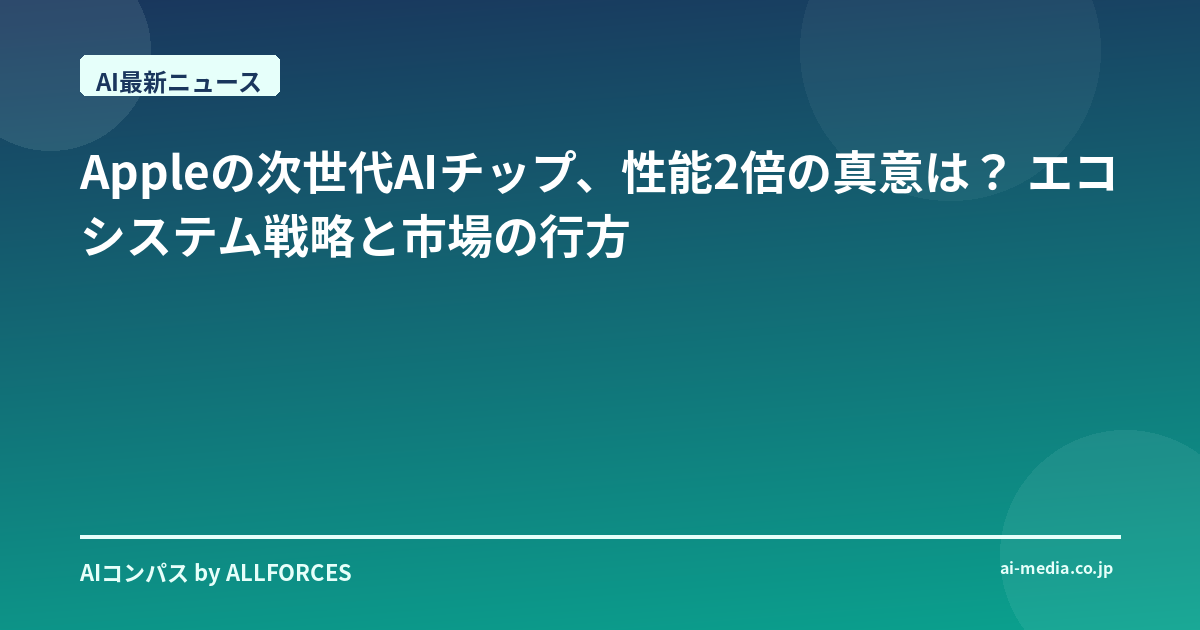 AI最新ニュース

Appleの次世代AIチップ、性能2倍の真意は？ エコシステム戦略と市場の行方

AIコンパス by ALLFORCES

ai-media.co.jp